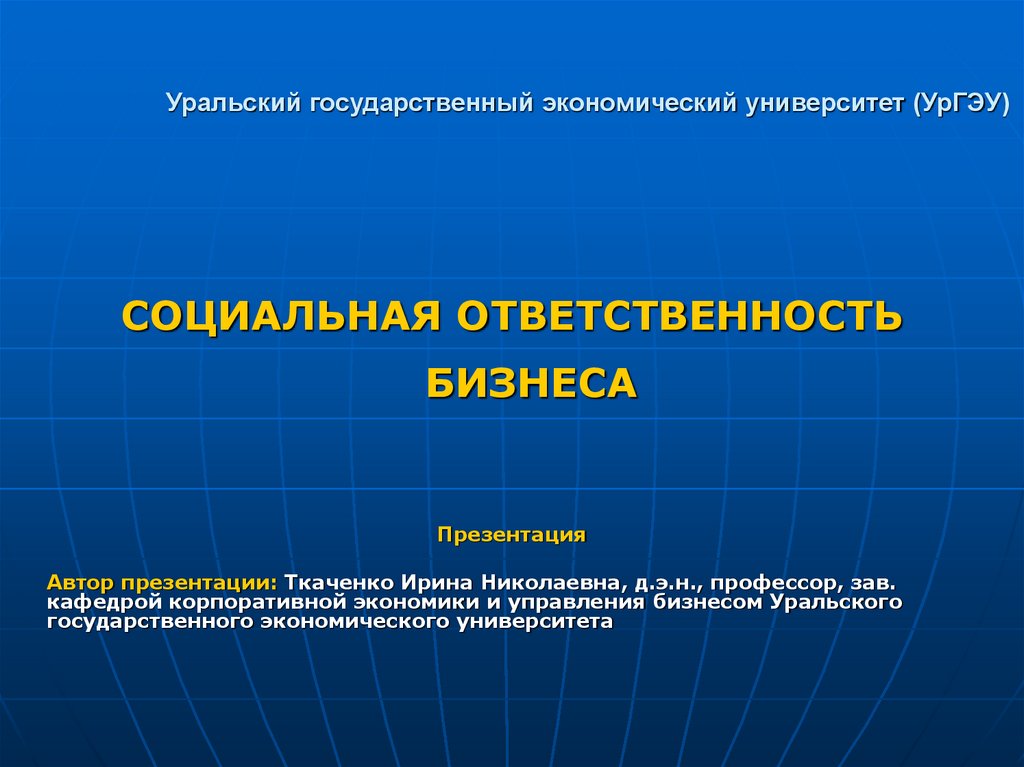 Уральский государственный экономический университет (УрГЭУ)

СОЦИАЛЬНАЯ ОТВЕТСТВЕННОСТЬ БИЗНЕСА

Презентация

Автор презентации: Ткаченко Ирина Николаевна, д.э.н., профессор, зав. кафедрой корпоративной экономики и управления бизнесом Уральского государственного экономического университета